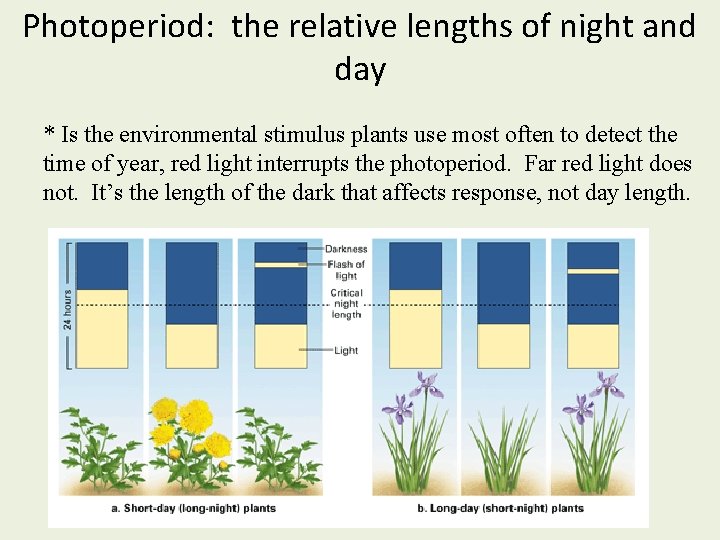 Photoperiod: the relative lengths of night and day

* Is the environmental stimulus plants use most often to detect the time of year, red light interrupts the photoperiod. Far red light does not. It's the length of the dark that affects response, not day length.

24 hours

Darkness

Flash of light

Critical night length

Light

a. Short-day (long-night) plants

b. Long-day (short-night) plants